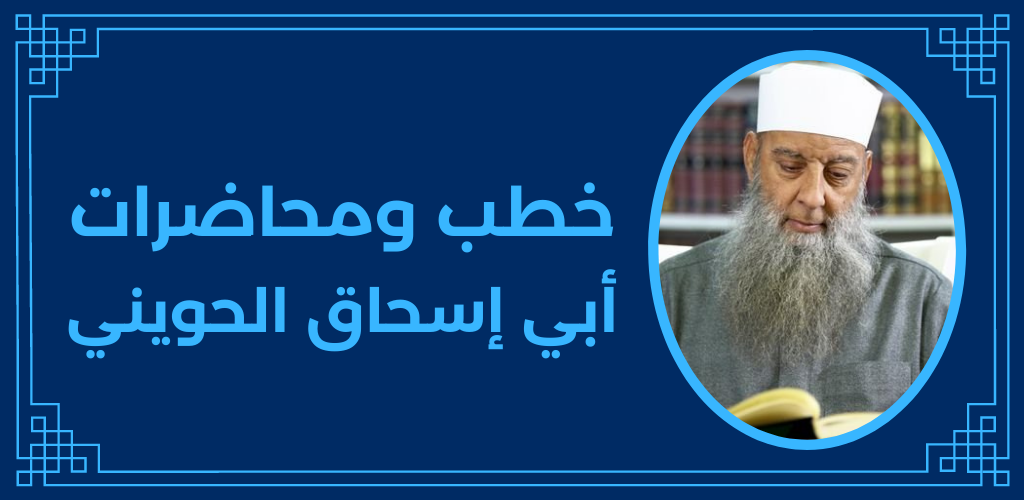 خطب ومحاضرات
أبي إسحاق الحويني